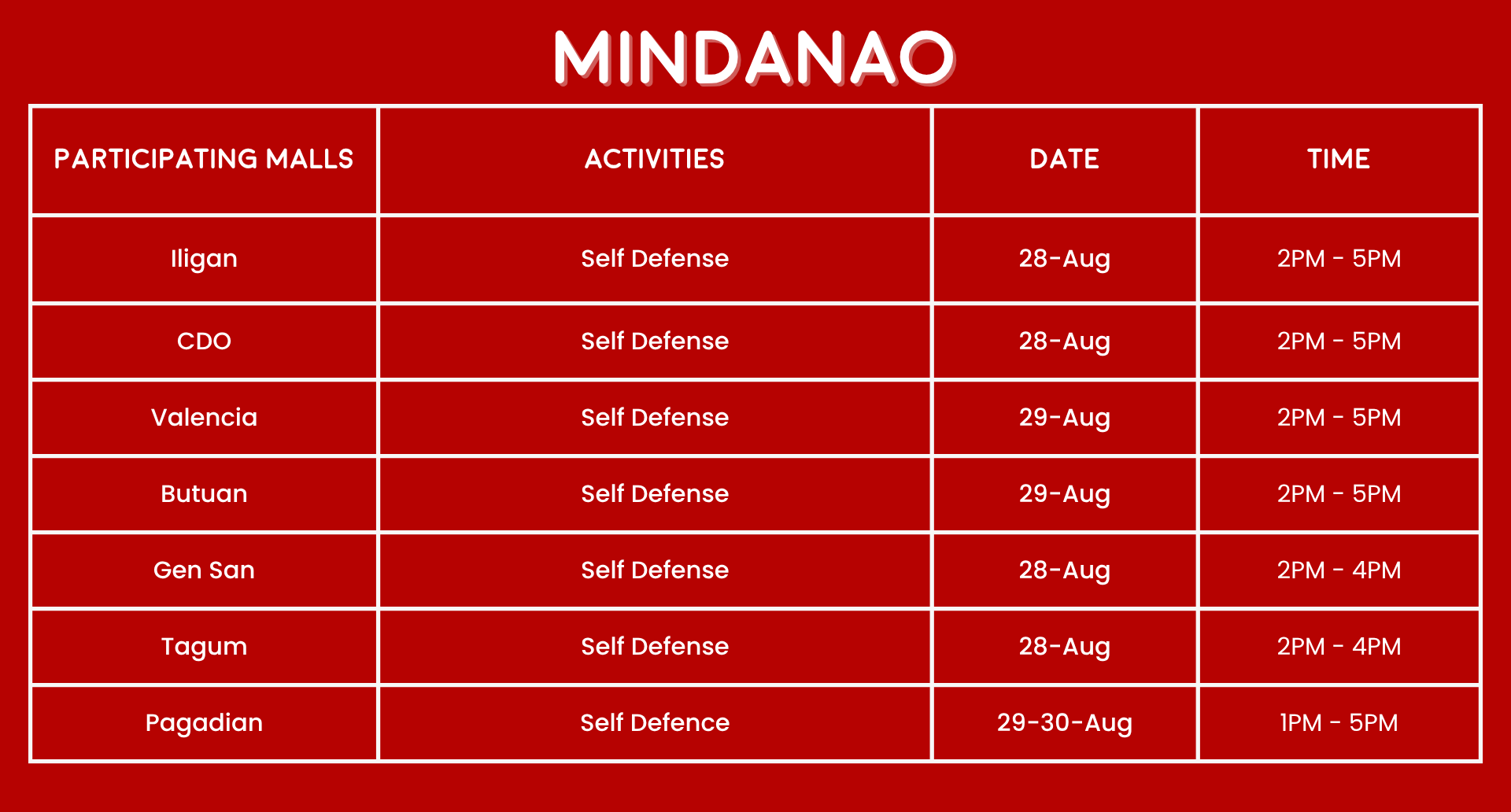 MINDANAO

| PARTICIPATING MALLS | ACTIVITIES | DATE | TIME |
|---|---|---|---|
| Iligan | Self Defense | 28-Aug | 2PM - 5PM |
| CDO | Self Defense | 28-Aug | 2PM - 5PM |
| Valencia | Self Defense | 29-Aug | 2PM - 5PM |
| Butuan | Self Defense | 29-Aug | 2PM - 5PM |
| Gen San | Self Defense | 28-Aug | 2PM - 4PM |
| Tagum | Self Defense | 28-Aug | 2PM - 4PM |
| Pagadian | Self Defence | 29-30-Aug | 1PM - 5PM |